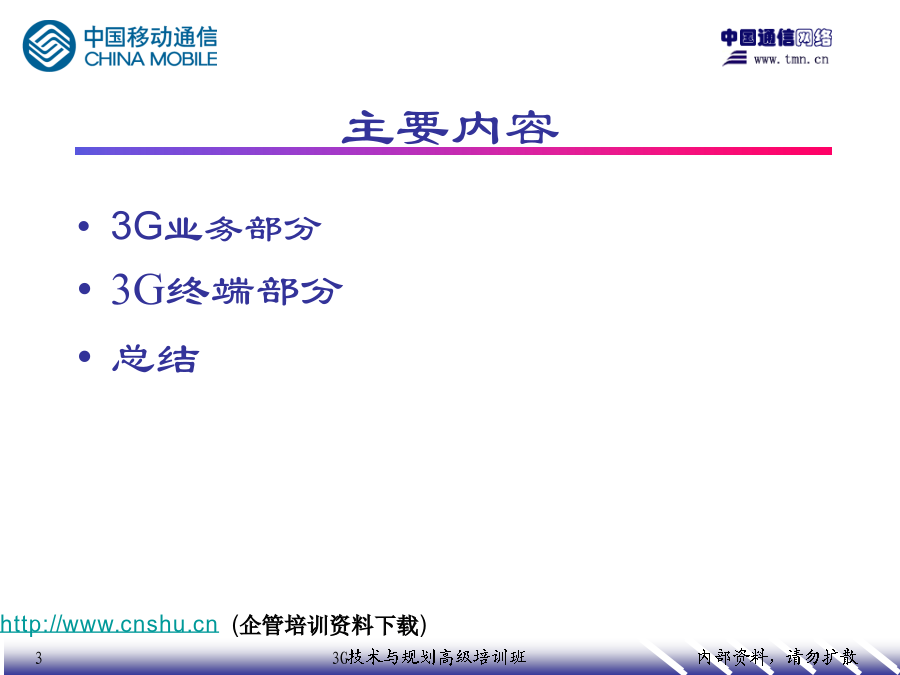 中国移动通信
CHINA MOBILE

中国通信网络
www.tmn.cn

主要内容

• 3G业务部分
• 3G终端部分
• 总结

http://www.cnshu.cn (企管培训资料下载)

3 3G技术与规划高级培训班 内部资料，请勿扩散